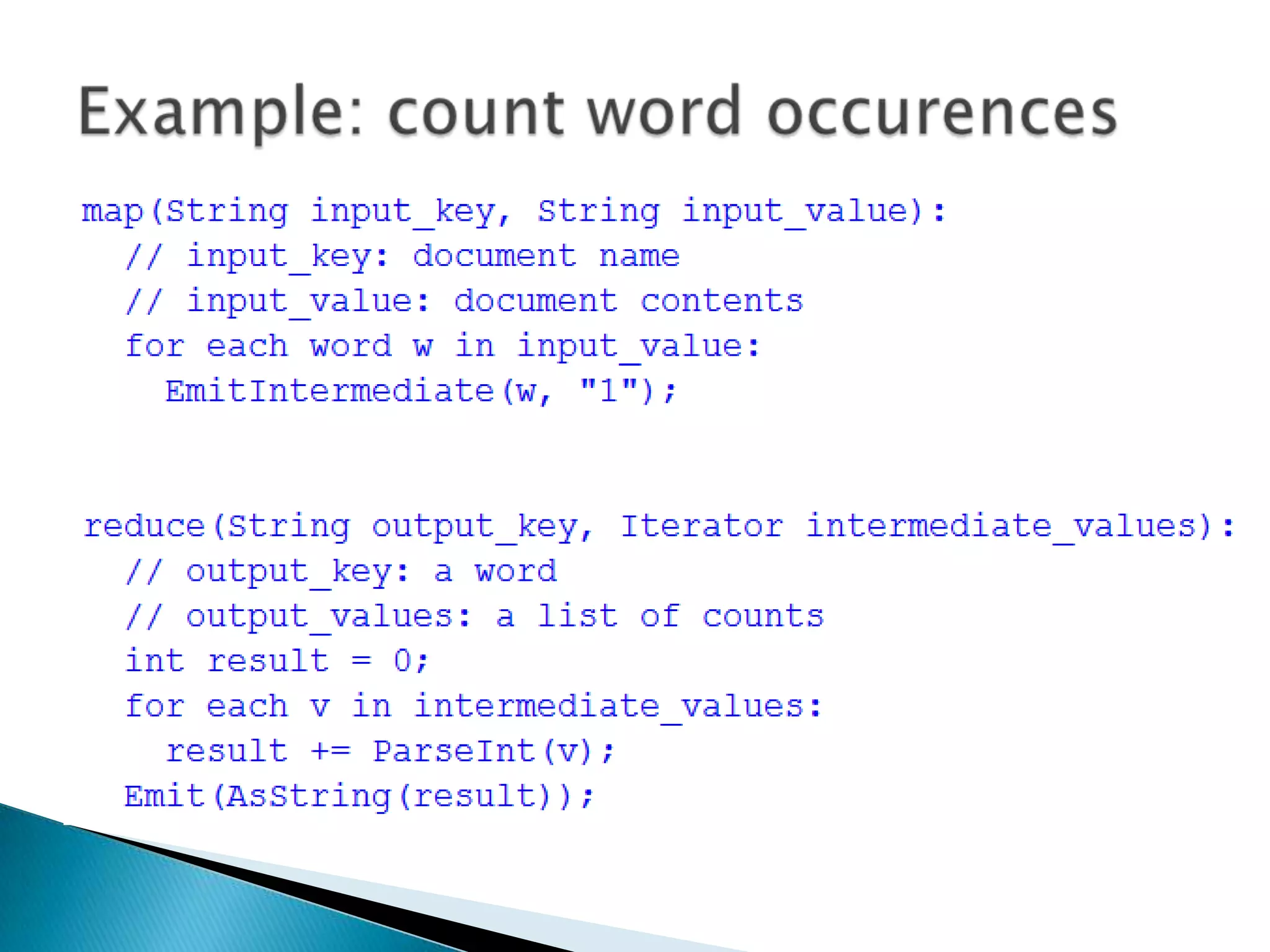 Example: count word occurences

map(String input_key, String input_value):
  // input_key: document name
  // input_value: document contents
  for each word w in input_value:
    EmitIntermediate(w, "1");

reduce(String output_key, Iterator intermediate_values):
  // output_key: a word
  // output_values: a list of counts
  int result = 0;
  for each v in intermediate_values:
    result += ParseInt(v);
  Emit(AsString(result));